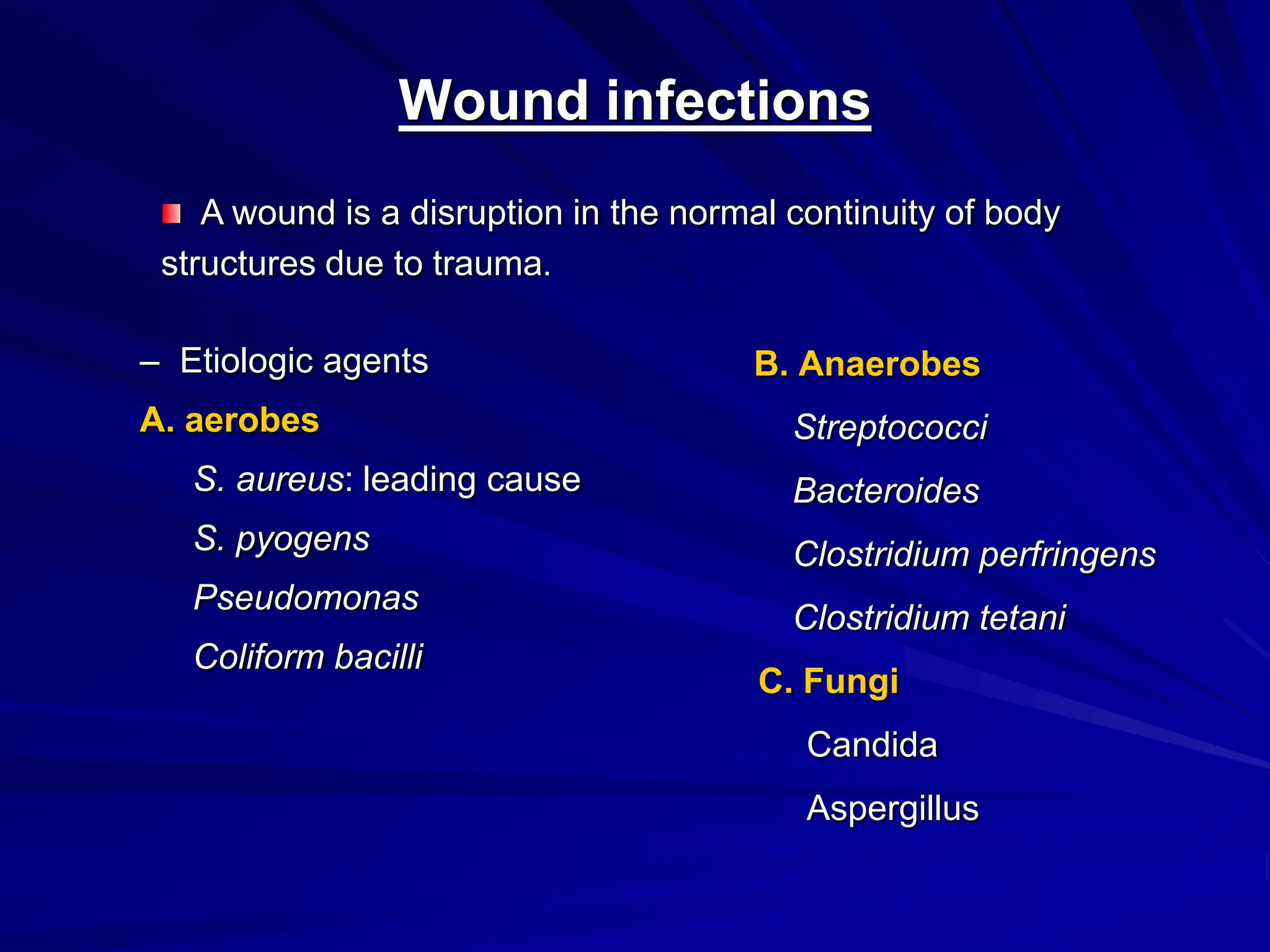 Wound infections

A wound is a disruption in the normal continuity of body structures due to trauma.

– Etiologic agents

A. aerobes

S. aureus: leading cause

S. pyogens

Pseudomonas

Coliform bacilli

B. Anaerobes

Streptococci

Bacteroides

Clostridium perfringens

Clostridium tetani

C. Fungi

Candida

Aspergillus